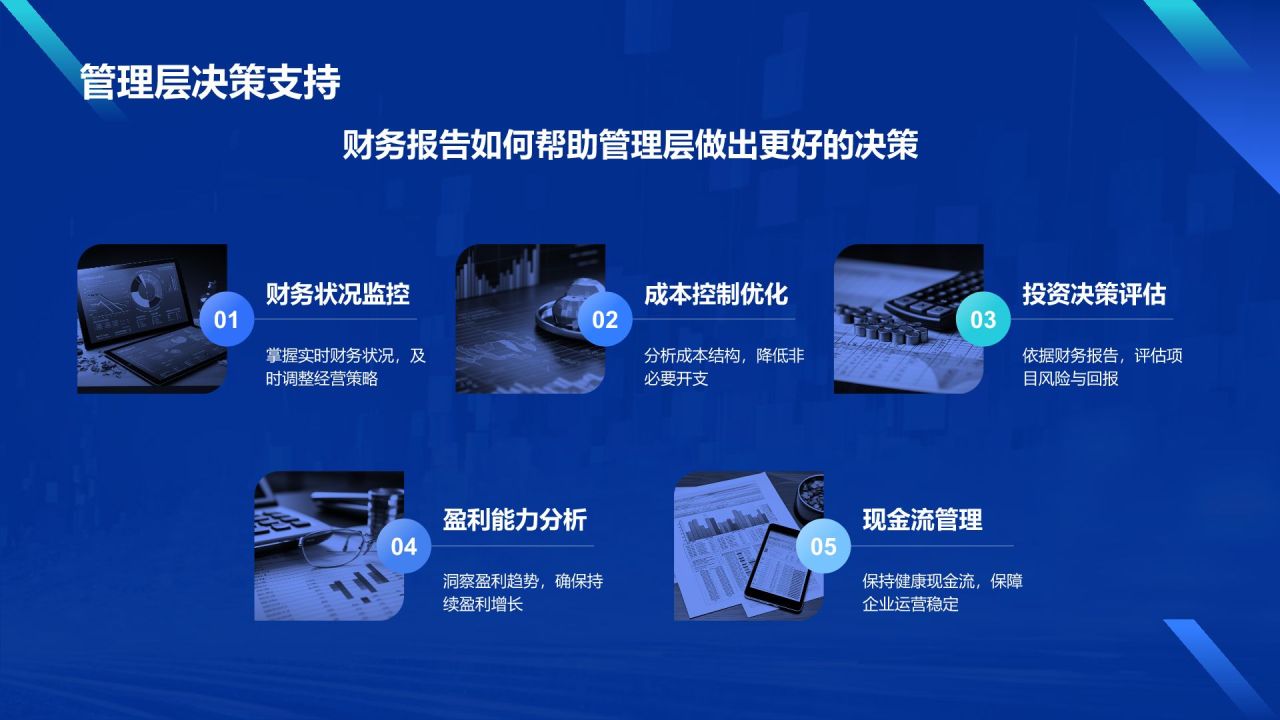 管理层决策支持

财务报告如何帮助管理层做出更好的决策

01

财务状况监控

掌握实时财务状况，及时调整经营策略

02

成本控制优化

分析成本结构，降低非必要开支

03

投资决策评估

依据财务报告，评估项目风险与回报

04

盈利能力分析

洞察盈利趋势，确保持续盈利增长

05

现金流管理

保持健康现金流，保障企业运营稳定